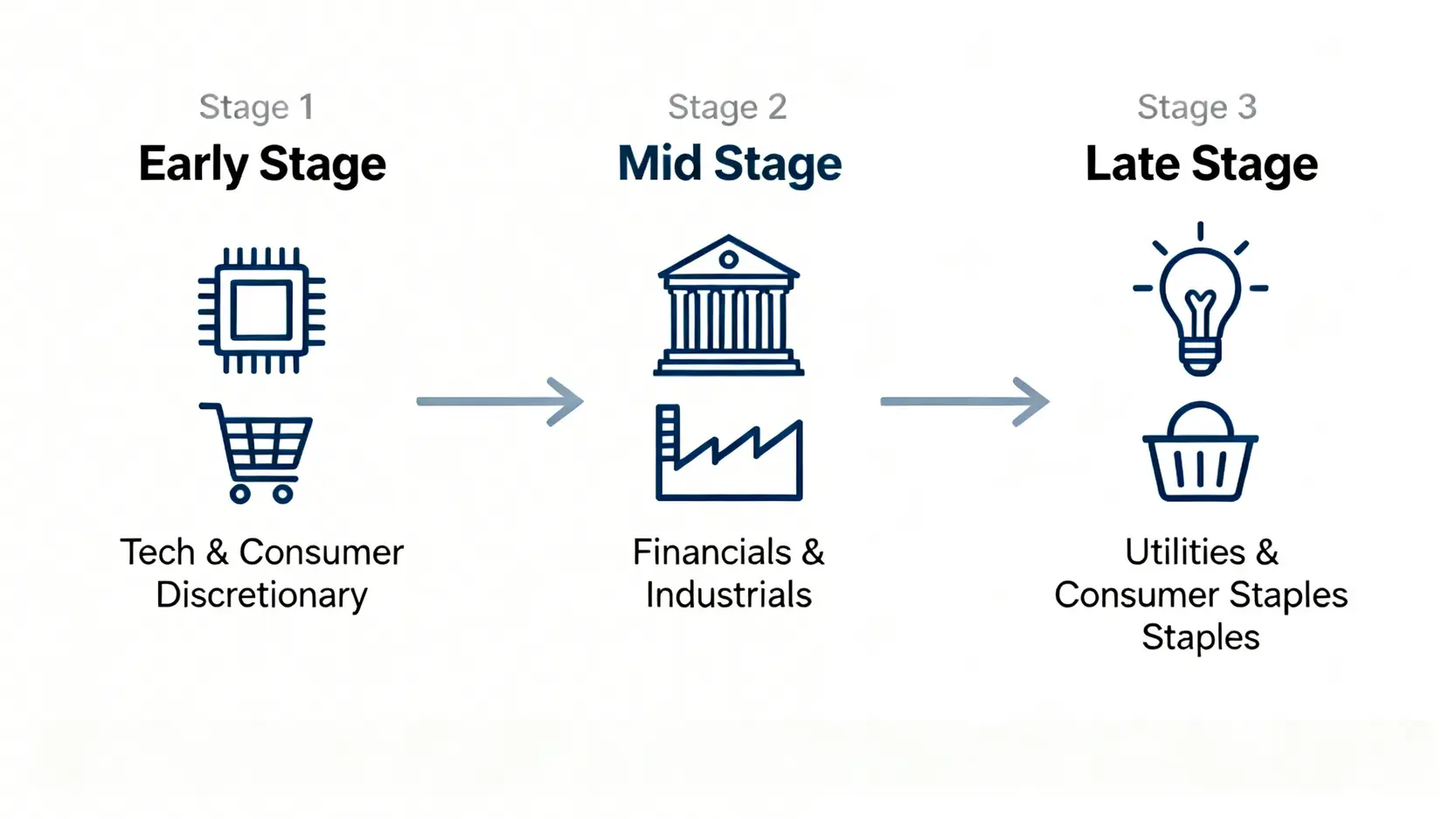 Stage 1
Early Stage

Tech & Consumer Discretionary

Stage 2
Mid Stage

Financials & Industrials

Stage 3
Late Stage

Utilities & Consumer Staples Staples